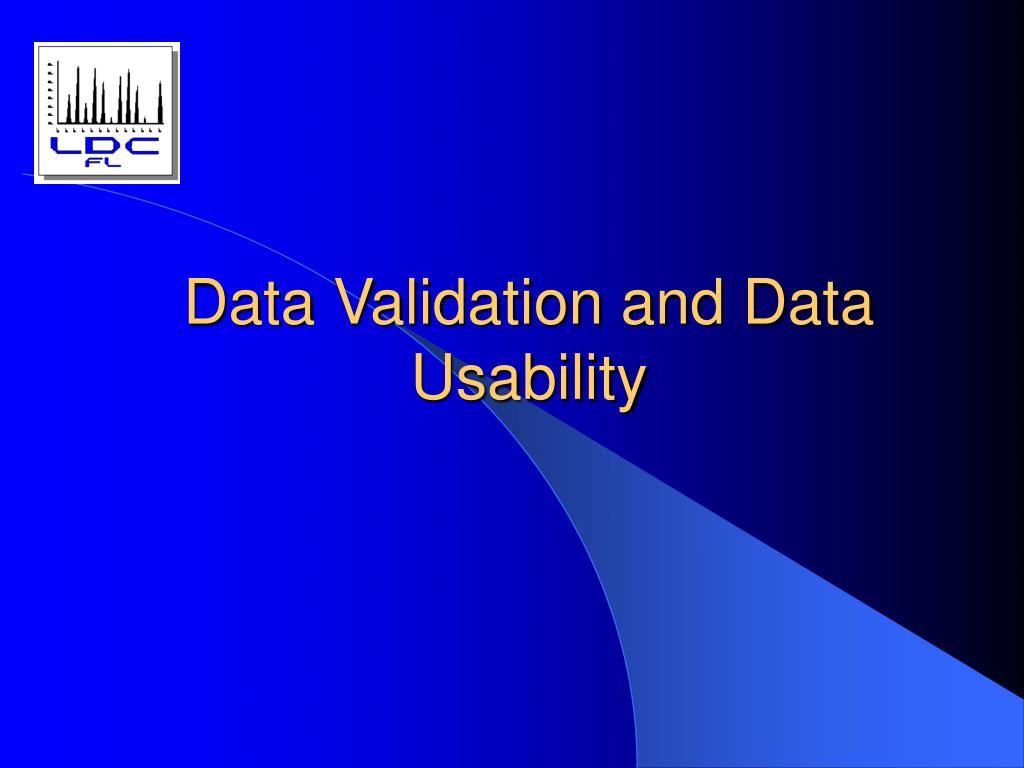 LDC
FL

Data Validation and Data Usability